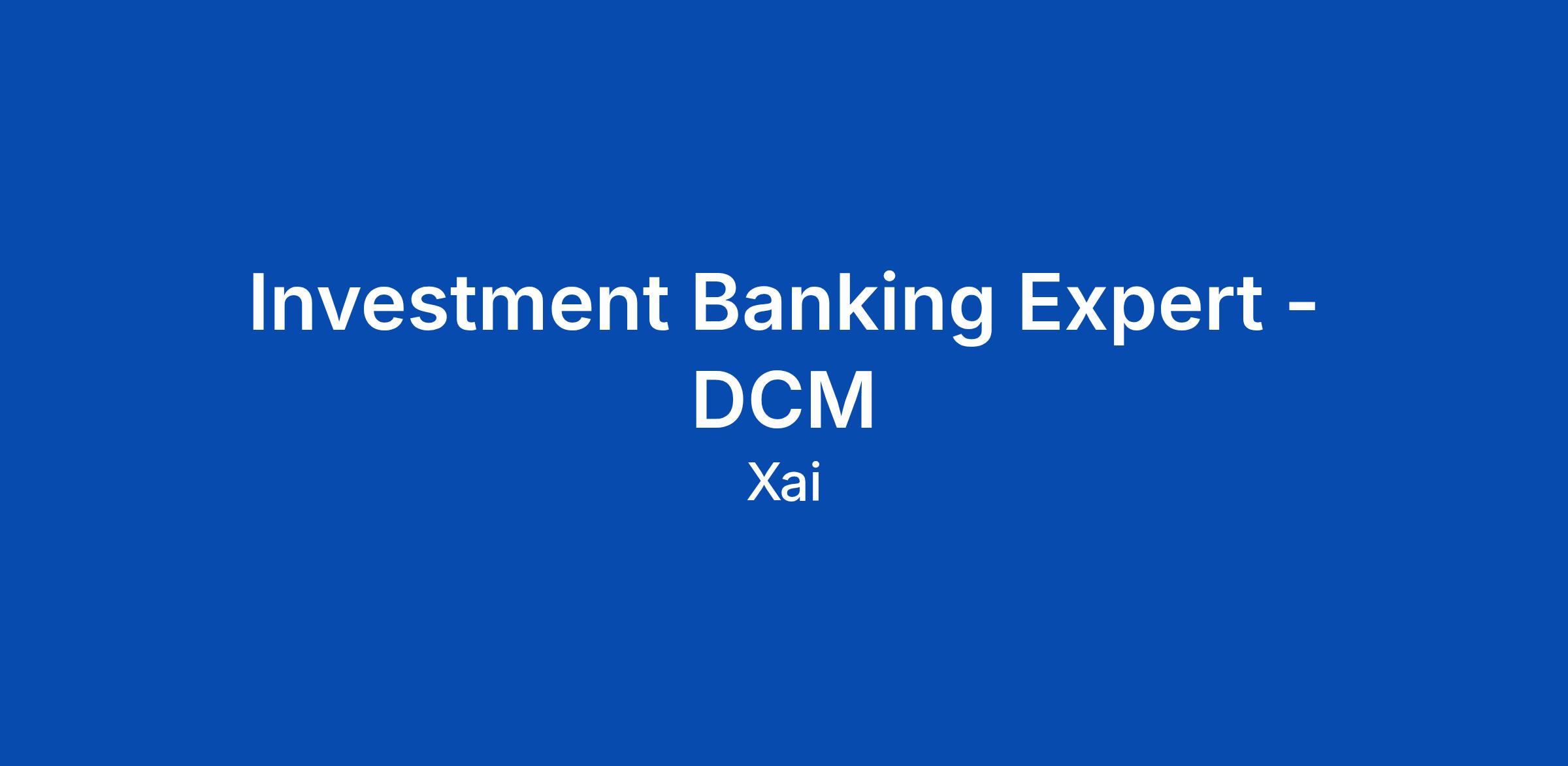 Investment Banking Expert - DCM

Xai